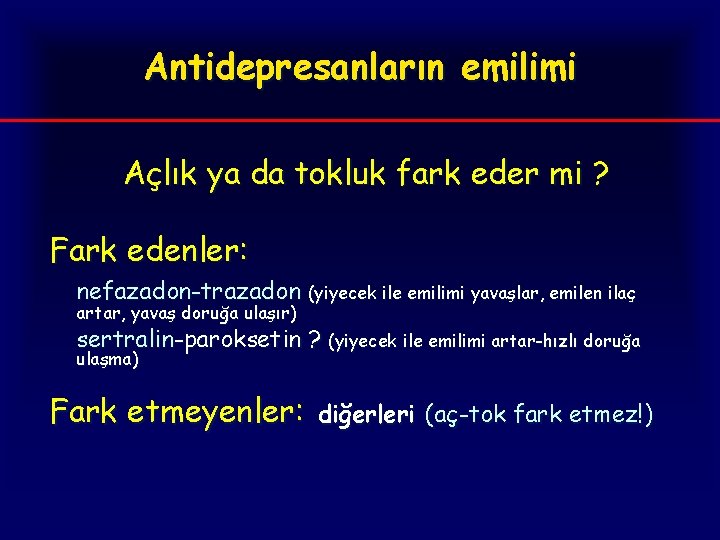 Antidepresanların emilimi

Açlık ya da tokluk fark eder mi ?

Fark edenler:

nefazadon-trazadon (yiyecek ile emilimi yavaşlar, emilen ilaç artar, yavaş doruğa ulaşır)

sertralin-paroksetin ? (yiyecek ile emilimi artar-hızlı doruğa ulaşma)

Fark etmeyenler: diğerleri (aç-tok fark etmez!)